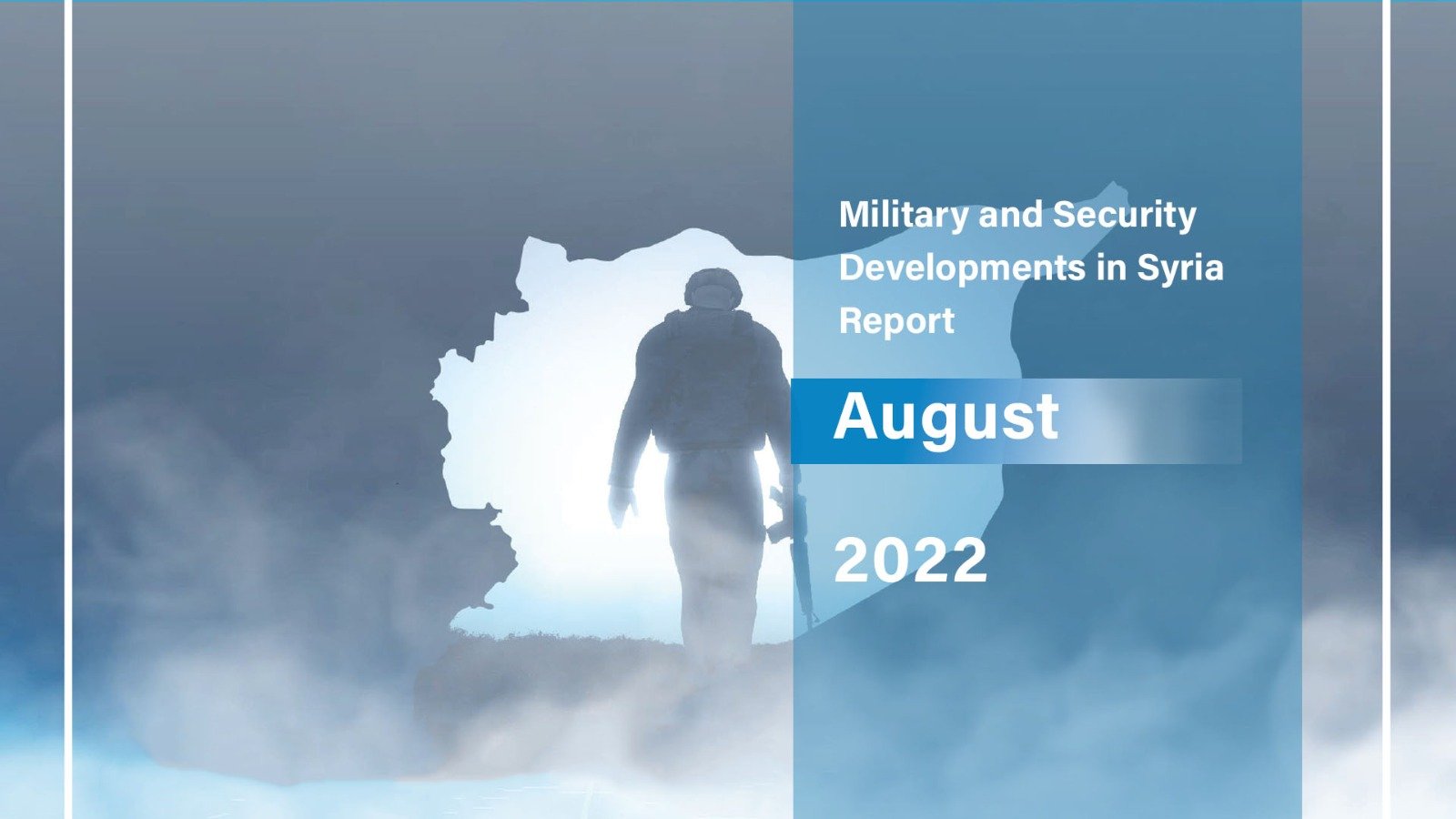 Military and Security Developments in Syria Report

August

2022